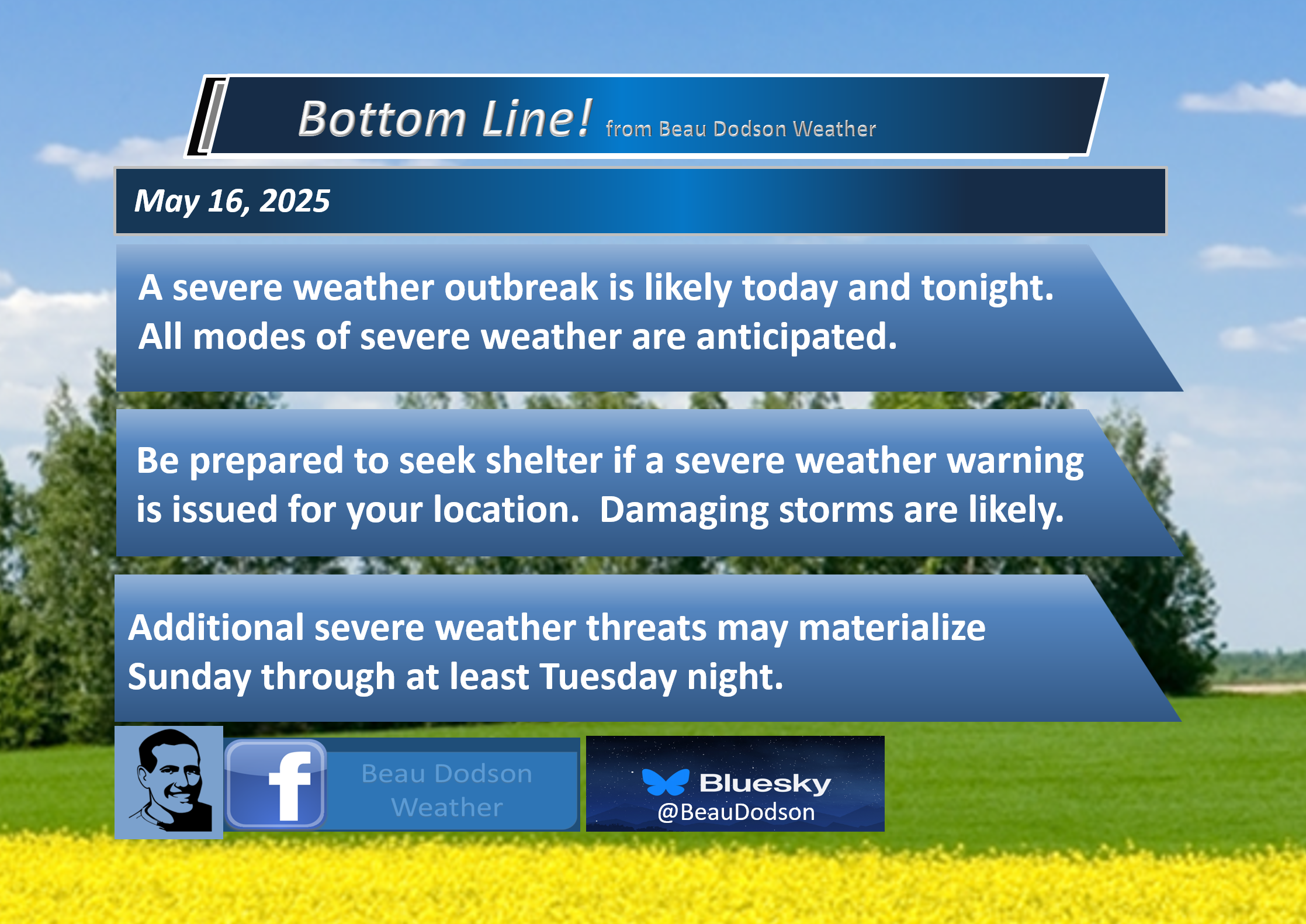 Bottom Line! from Beau Dodson Weather

May 16, 2025

A severe weather outbreak is likely today and tonight. All modes of severe weather are anticipated.

Be prepared to seek shelter if a severe weather warning is issued for your location.  Damaging storms are likely.

Additional severe weather threats may materialize Sunday through at least Tuesday night.

f Beau Dodson Weather

Bluesky @BeauDodson